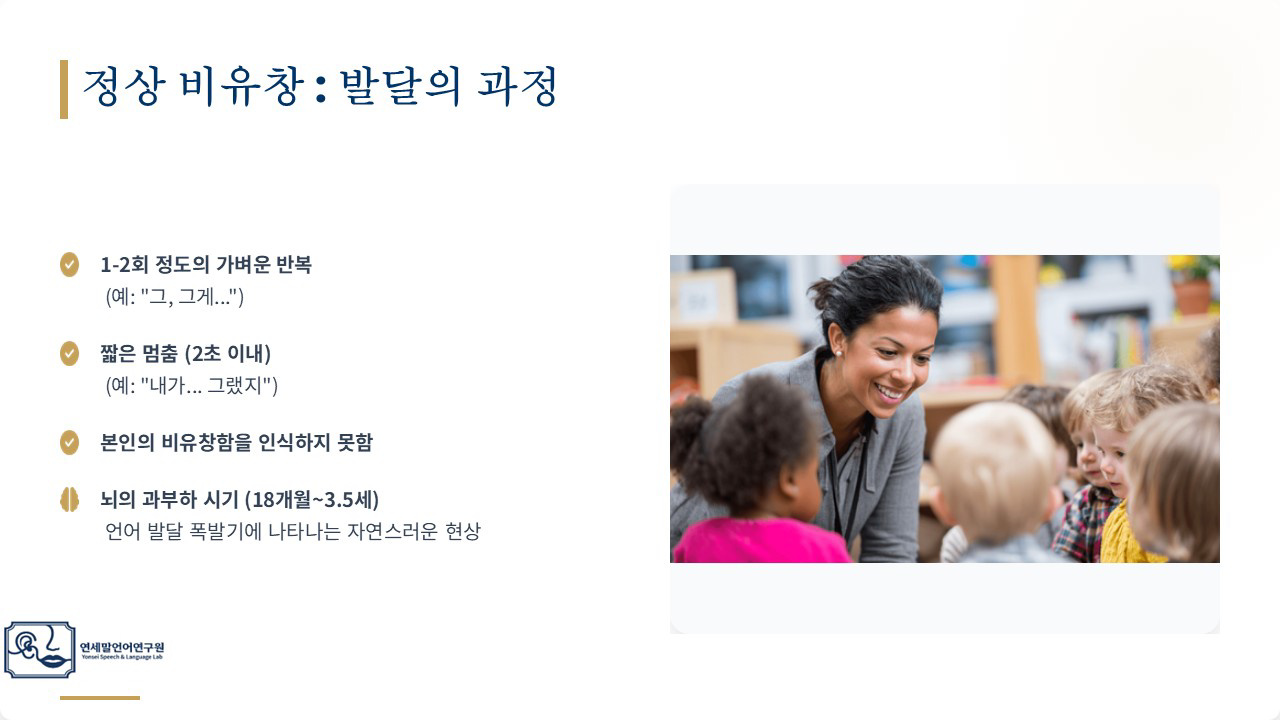 정상 비유창 : 발달의 과정

1-2회 정도의 가벼운 반복
(예: "그, 그게...")

짧은 멈춤 (2초 이내)
(예: "내가... 그랬지")

본인의 비유창함을 인식하지 못함

뇌의 과부하 시기 (18개월~3.5세)
언어 발달 폭발기에 나타나는 자연스러운 현상

연세말언어연구원
Yonsei Speech & Language Lab